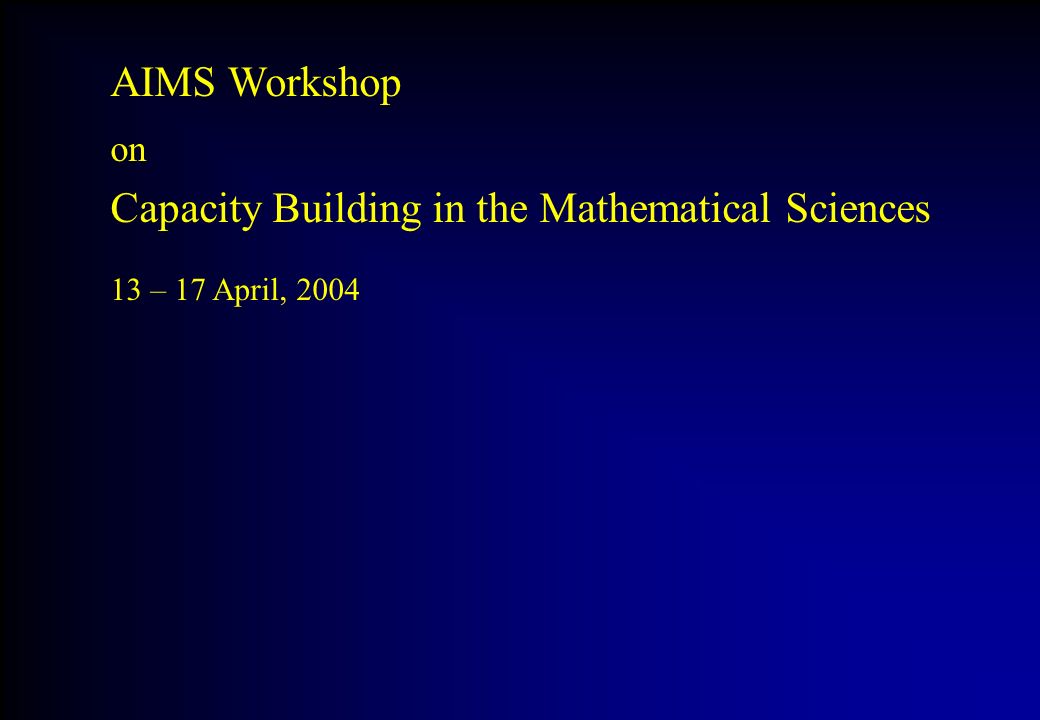 AIMS Workshop

on

Capacity Building in the Mathematical Sciences

13 – 17 April, 2004